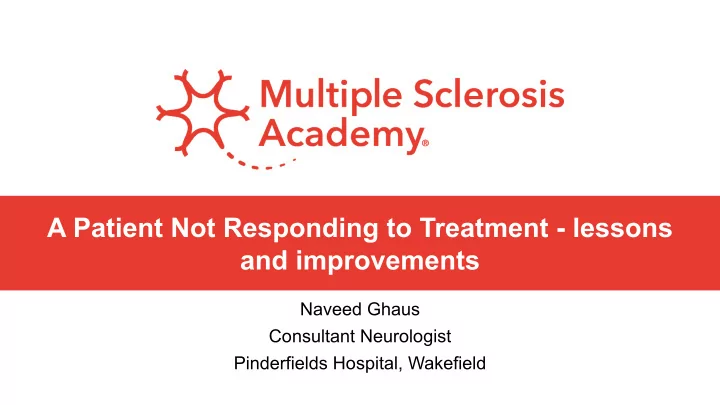 Multiple Sclerosis Academy®

A Patient Not Responding to Treatment - lessons and improvements

Naveed Ghaus
Consultant Neurologist
Pinderfields Hospital, Wakefield